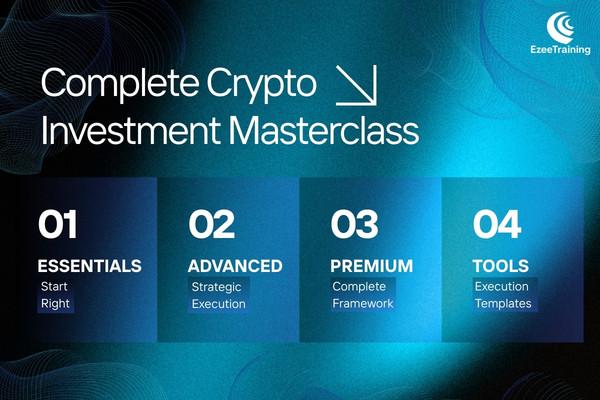 EzeeTraining

Complete Crypto Investment Masterclass

01
ESSENTIALS
Start Right

02
ADVANCED
Strategic Execution

03
PREMIUM
Complete Framework

04
TOOLS
Execution Templates